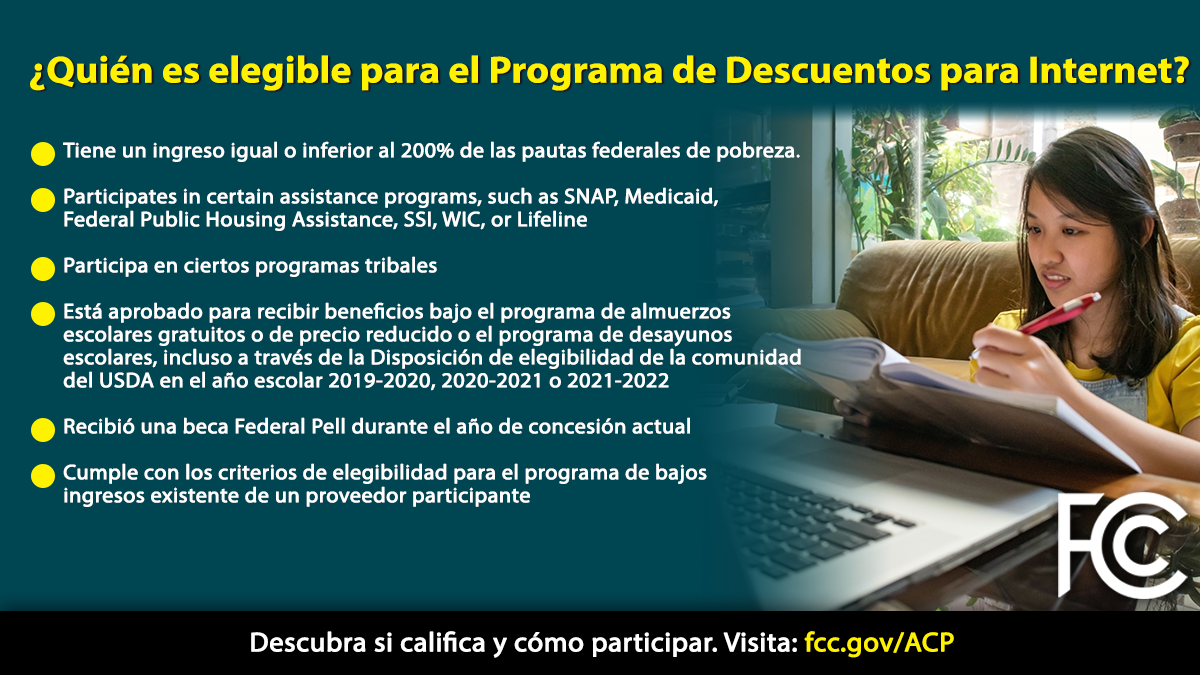 ¿Quién es elegible para el Programa de Descuentos para Internet?

Tiene un ingreso igual o inferior al 200% de las pautas federales de pobreza.

Participates in certain assistance programs, such as SNAP, Medicaid, Federal Public Housing Assistance, SSI, WIC, or Lifeline

Participa en ciertos programas tribales

Está aprobado para recibir beneficios bajo el programa de almuerzos escolares gratuitos o de precio reducido o el programa de desayunos escolares, incluso a través de la Disposición de elegibilidad de la comunidad del USDA en el año escolar 2019-2020, 2020-2021 o 2021-2022

Recibió una beca Federal Pell durante el año de concesión actual

Cumple con los criterios de elegibilidad para el programa de bajos ingresos existente de un proveedor participante

FCC

Descubra si califica y cómo participar. Visita: fcc.gov/ACP